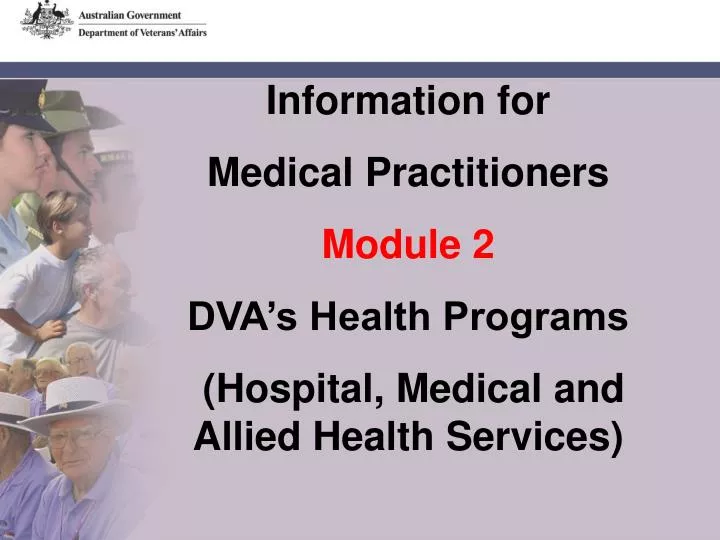 Australian Government
Department of Veterans' Affairs

Information for

Medical Practitioners

Module 2

DVA's Health Programs

(Hospital, Medical and Allied Health Services)